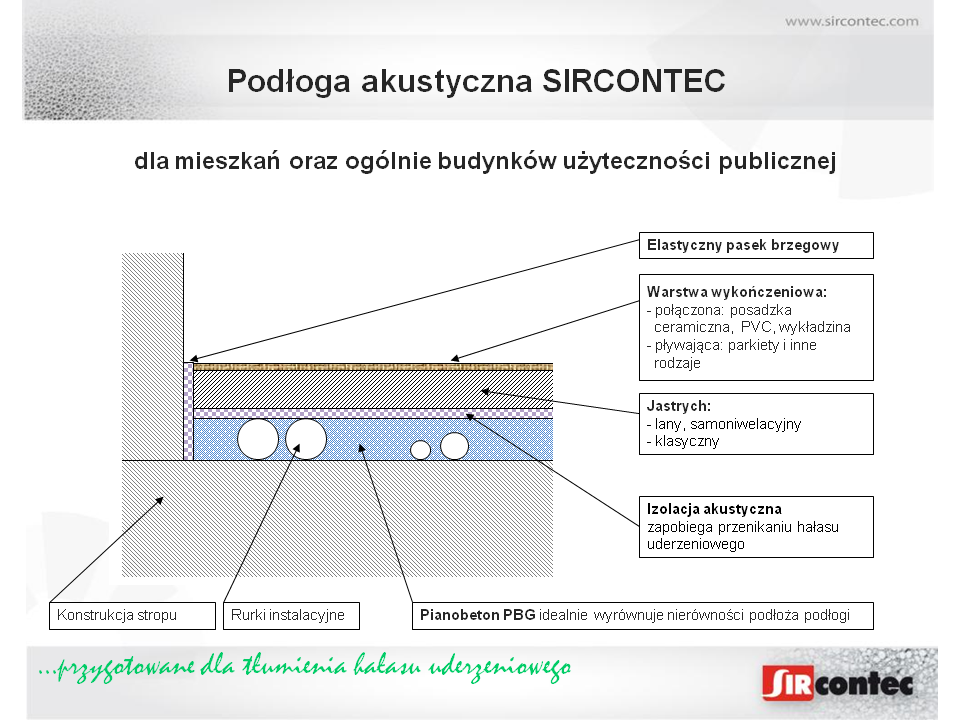 www.sircontec.com

Podłoga akustyczna SIRCONTEC

dla mieszkań oraz ogólnie budynków użyteczności publicznej

Elastyczny pasek brzegowy

Warstwa wykończeniowa:
- połączona: posadzka ceramiczna, PVC, wykładzina
- pływająca: parkiety i inne rodzaje

Jastrych:
- lany, samoniwelacyjny
- klasyczny

Izolacja akustyczna
zapobiega przenikaniu hałasu uderzeniowego

Konstrukcja stropu

Rurki instalacyjne

Pianobeton PBG idealnie wyrównuje nierówności podłoża podłogi

...przygotowane dla tłumienia hałasu uderzeniowego

SIRcontec